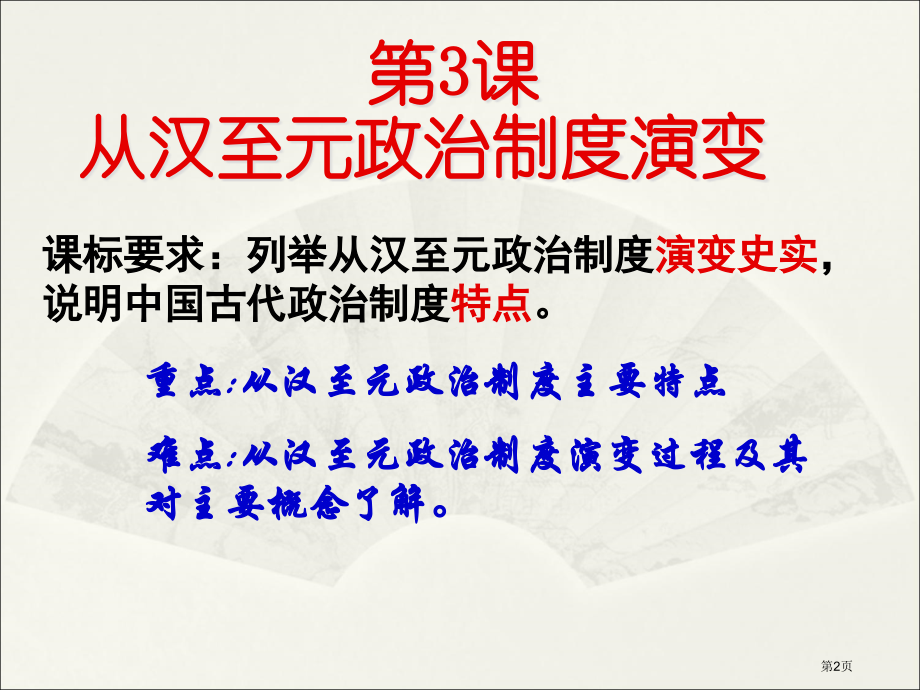 第3课
从汉至元政治制度演变

课标要求：列举从汉至元政治制度演变史实，说明中国古代政治制度特点。

重点:从汉至元政治制度主要特点

难点:从汉至元政治制度演变过程及其对主要概念了解。

第2页